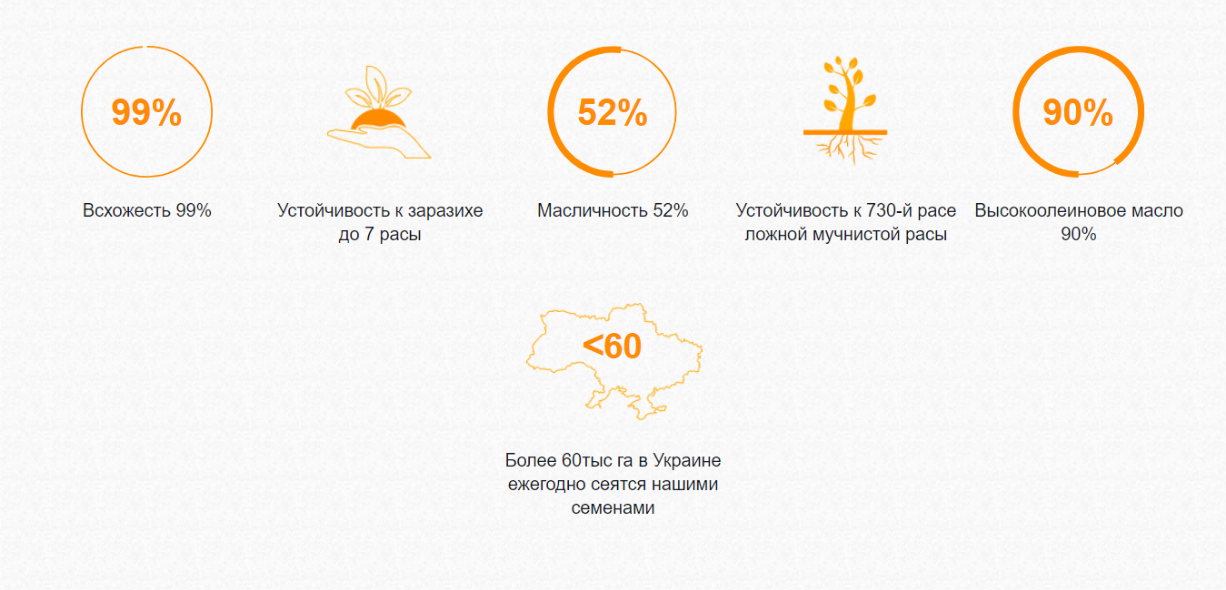 99%

Всхожесть 99%

Устойчивость к заразихе до 7 расы

52%

Масличность 52%

Устойчивость к 730-й расе ложной мучнистой расы

90%

Высокоолеиновое масло 90%

<60

Более 60тыс га в Украине ежегодно сеятся нашими семенами